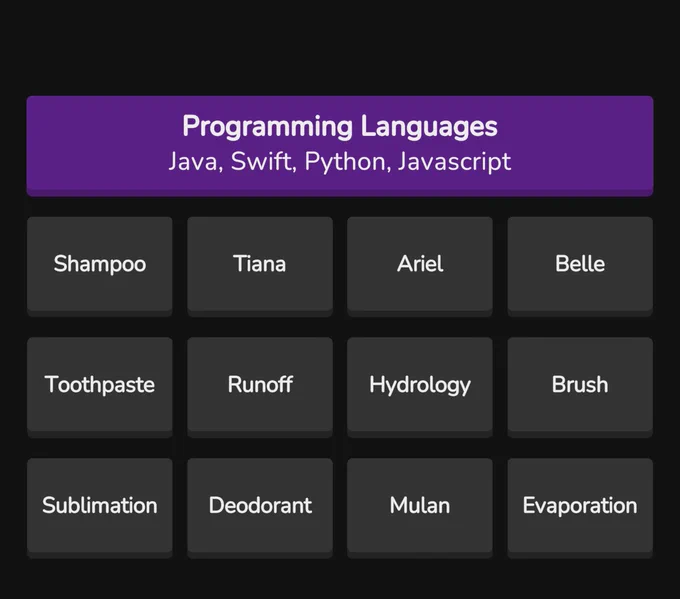 Programming Languages
Java, Swift, Python, Javascript

Shampoo

Tiana

Ariel

Belle

Toothpaste

Runoff

Hydrology

Brush

Sublimation

Deodorant

Mulan

Evaporation